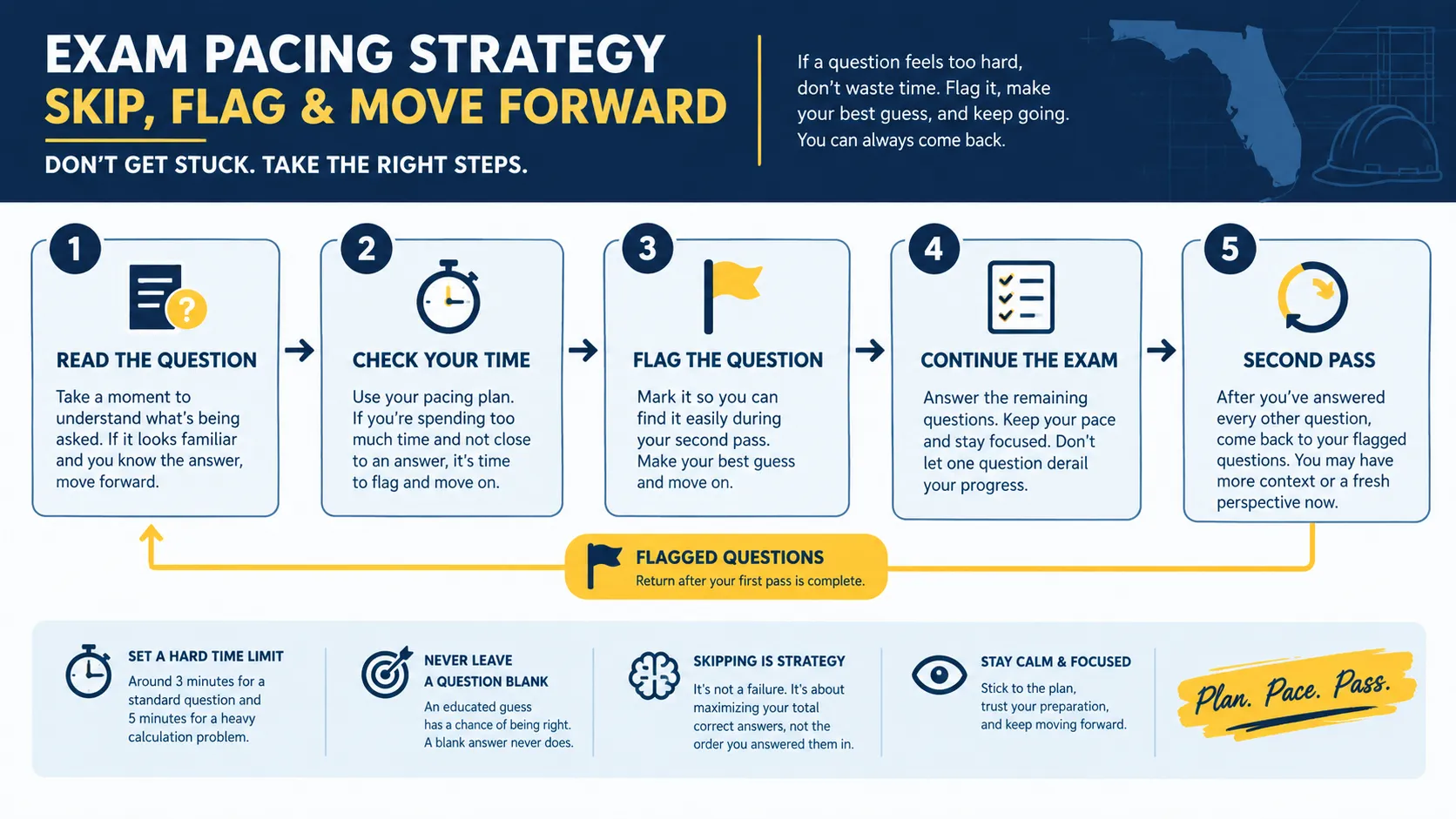 EXAM PACING STRATEGY
SKIP, FLAG & MOVE FORWARD

DON'T GET STUCK. TAKE THE RIGHT STEPS.

If a question feels too hard, don't waste time. Flag it, make your best guess, and keep going. You can always come back.

1
READ THE QUESTION
Take a moment to understand what's being asked. If it looks familiar and you know the answer, move forward.

2
CHECK YOUR TIME
Use your pacing plan. If you're spending too much time and not close to an answer, it's time to flag and move on.

3
FLAG THE QUESTION
Mark it so you can find it easily during your second pass. Make your best guess and move on.

4
CONTINUE THE EXAM
Answer the remaining questions. Keep your pace and stay focused. Don't let one question derail your progress.

5
SECOND PASS
After you've answered every other question, come back to your flagged questions. You may have more context or a fresh perspective now.

FLAGGED QUESTIONS
Return after your first pass is complete.

SET A HARD TIME LIMIT
Around 3 minutes for a standard question and 5 minutes for a heavy calculation problem.

NEVER LEAVE A QUESTION BLANK
An educated guess has a chance of being right. A blank answer never does.

SKIPPING IS STRATEGY
It's not a failure. It's about maximizing your total correct answers, not the order you answered them in.

STAY CALM & FOCUSED
Stick to the plan, trust your preparation, and keep moving forward.

Plan. Pace. Pass.